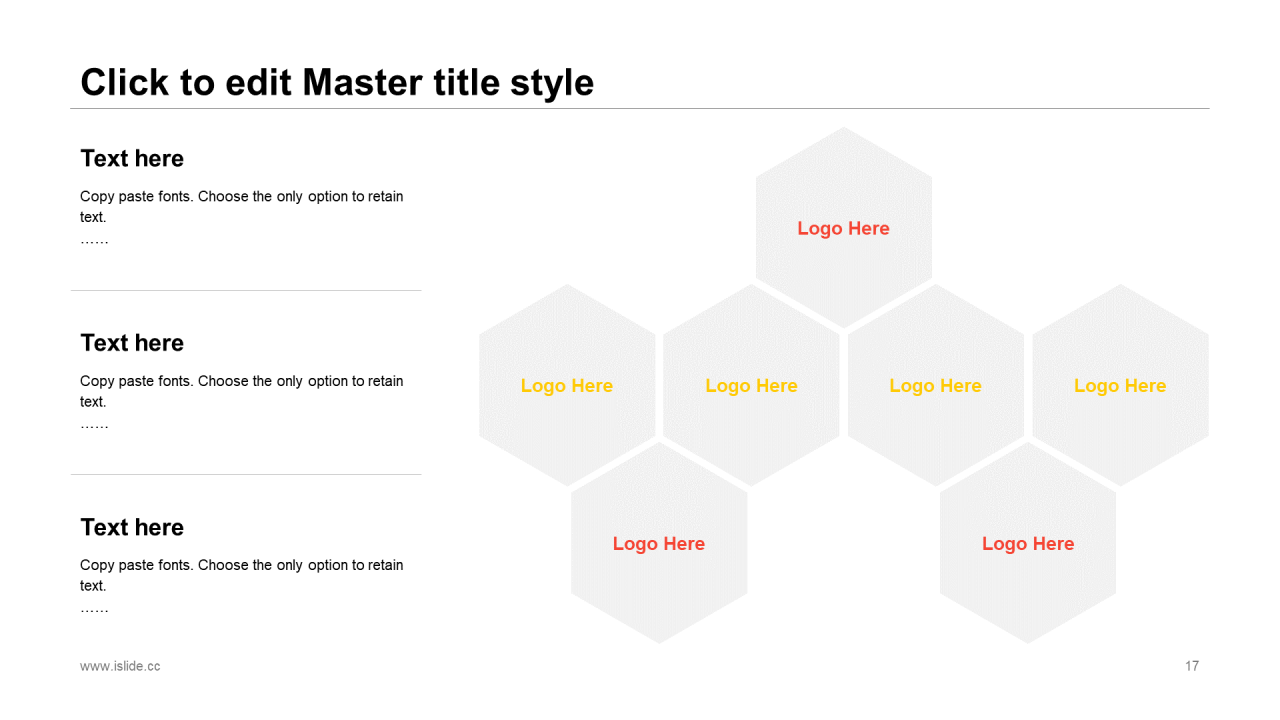 Click to edit Master title style

Text here

Copy paste fonts. Choose the only option to retain text.
……

Text here

Copy paste fonts. Choose the only option to retain text.
……

Text here

Copy paste fonts. Choose the only option to retain text.
……

Logo Here

Logo Here

Logo Here

Logo Here

Logo Here

Logo Here

Logo Here

www.islide.cc

17